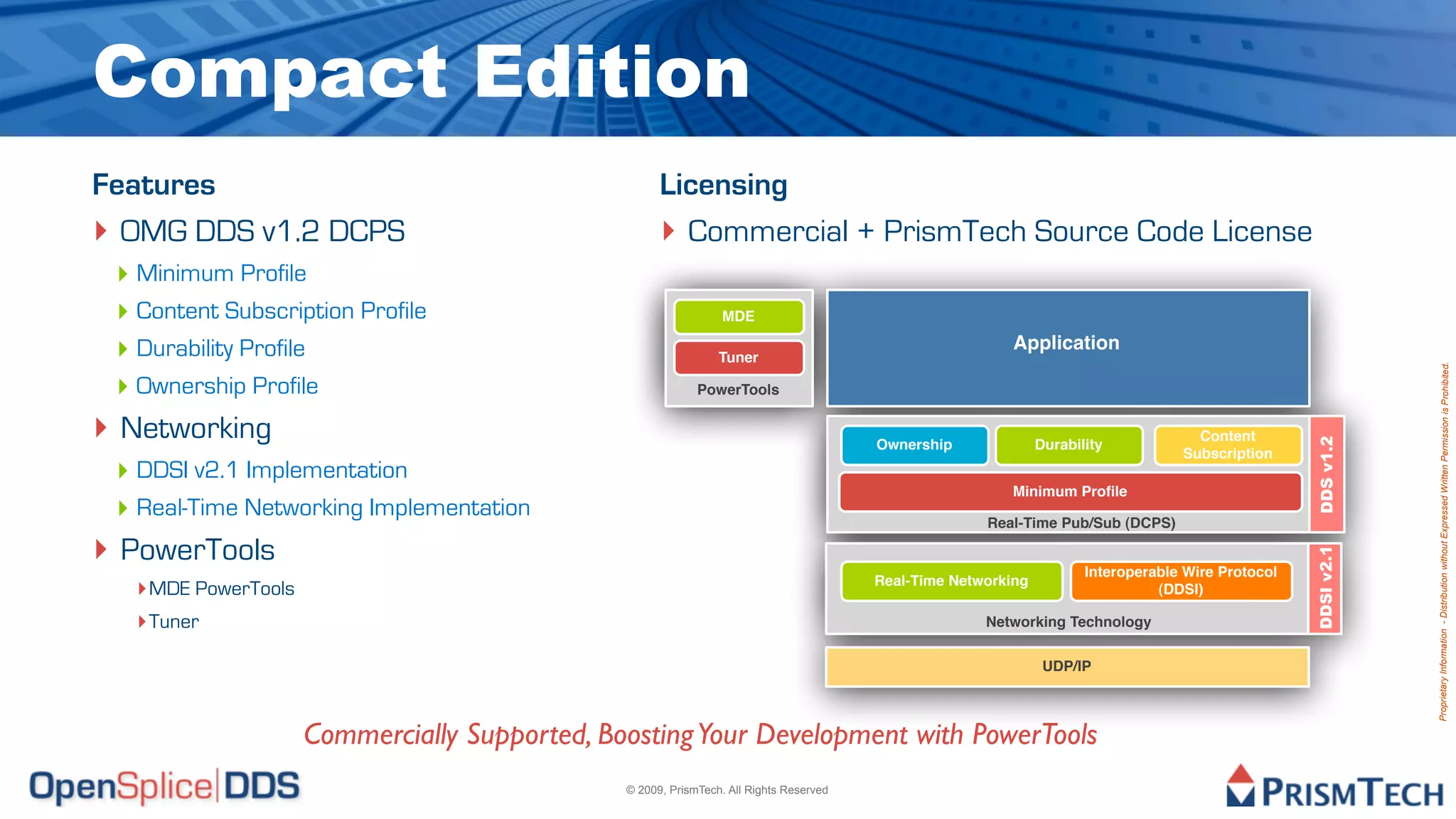 Compact Edition

Features

OMG DDS v1.2 DCPS

Minimum Profile

Content Subscription Profile

Durability Profile

Ownership Profile

Networking

DDSI v2.1 Implementation

Real-Time Networking Implementation

PowerTools

MDE PowerTools

Tuner

Licensing

Commercial + PrismTech Source Code License

MDE

Tuner

PowerTools

Application

Ownership

Durability

Content Subscription

Minimum Profile

Real-Time Pub/Sub (DCPS)

DDS v1.2

Real-Time Networking

Interoperable Wire Protocol (DDSI)

Networking Technology

DDSI v2.1

UDP/IP

Proprietary Information - Distribution without Expressed Written Permission is Prohibited.

Commercially Supported, Boosting Your Development with PowerTools

OpenSplice|DDS

© 2009, PrismTech. All Rights Reserved

PRISMTECH